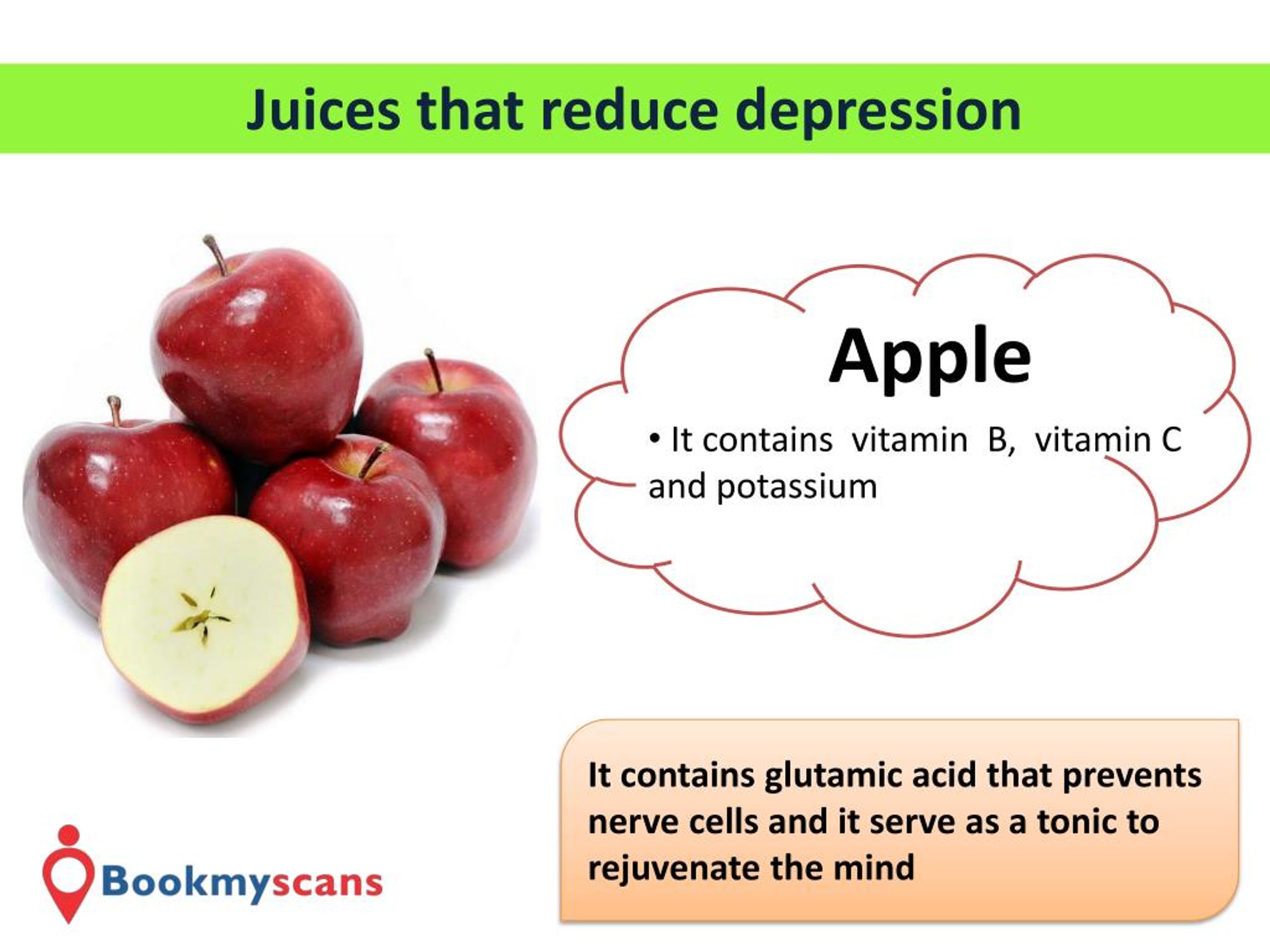 Juices that reduce depression

Apple

• It contains vitamin B, vitamin C and potassium

It contains glutamic acid that prevents nerve cells and it serve as a tonic to rejuvenate the mind

Bookmyscans